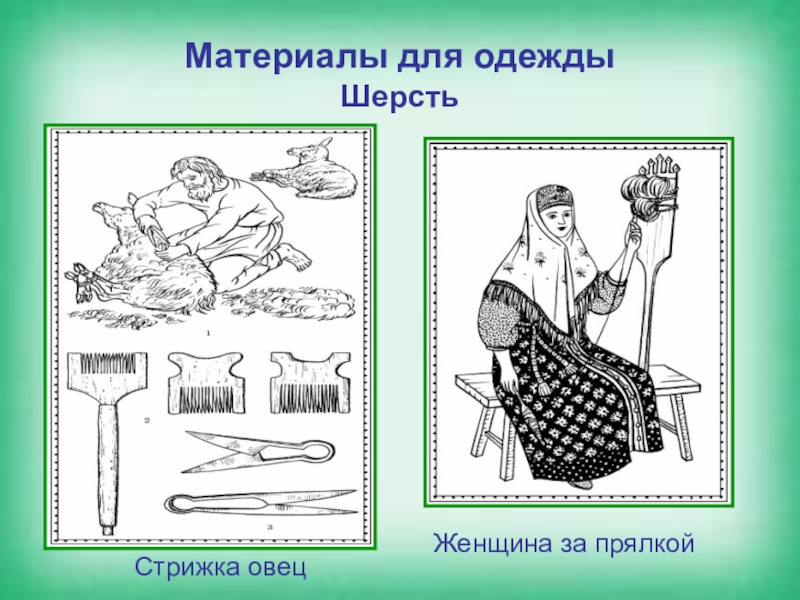 Материалы для одежды
Шерсть

1
2
3

Стрижка овец

Женщина за прялкой